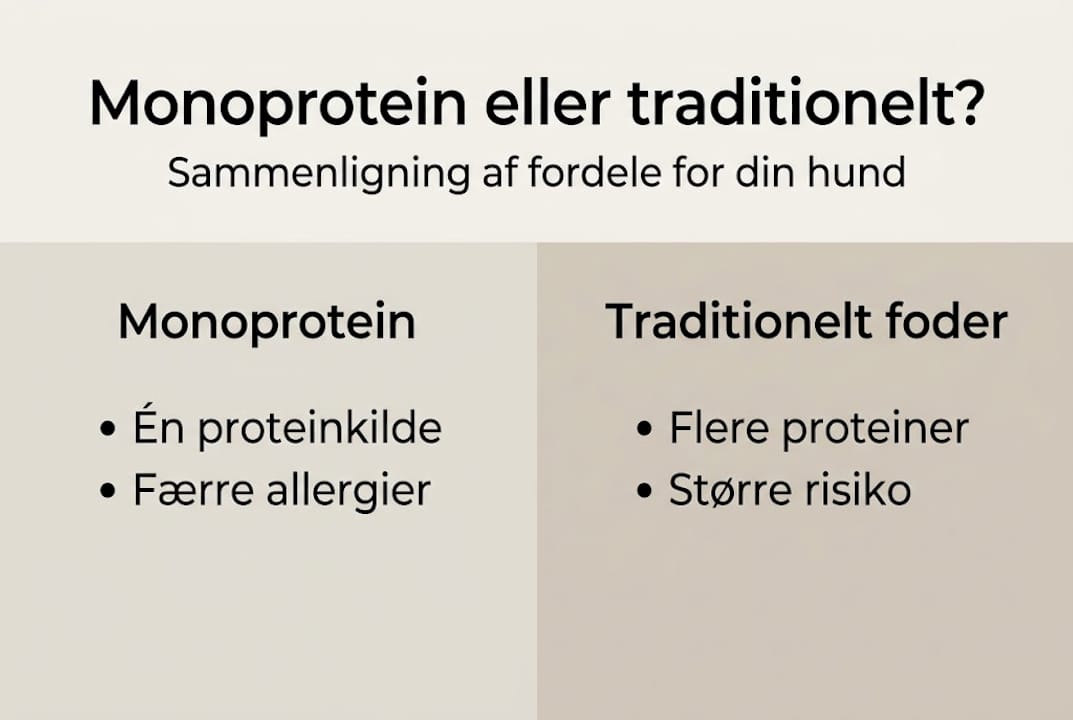 Monoprotein eller traditionelt?
Sammenligning af fordele for din hund

Monoprotein

• Én proteinkilde
• Færre allergier

Traditionelt foder

• Flere proteiner
• Større risiko